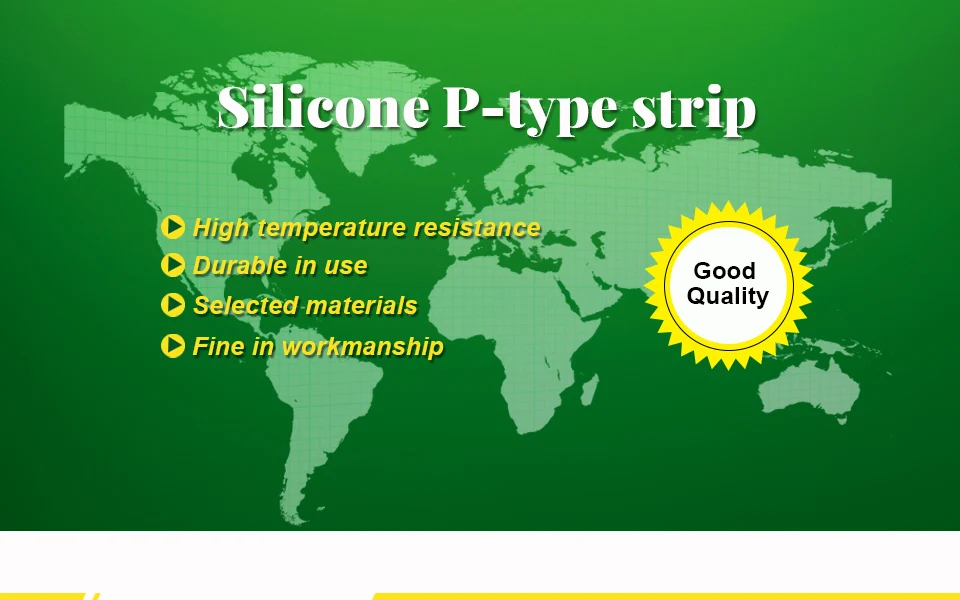 Silicone P-type strip

High temperature resistance
Durable in use
Selected materials
Fine in workmanship

Good
Quality